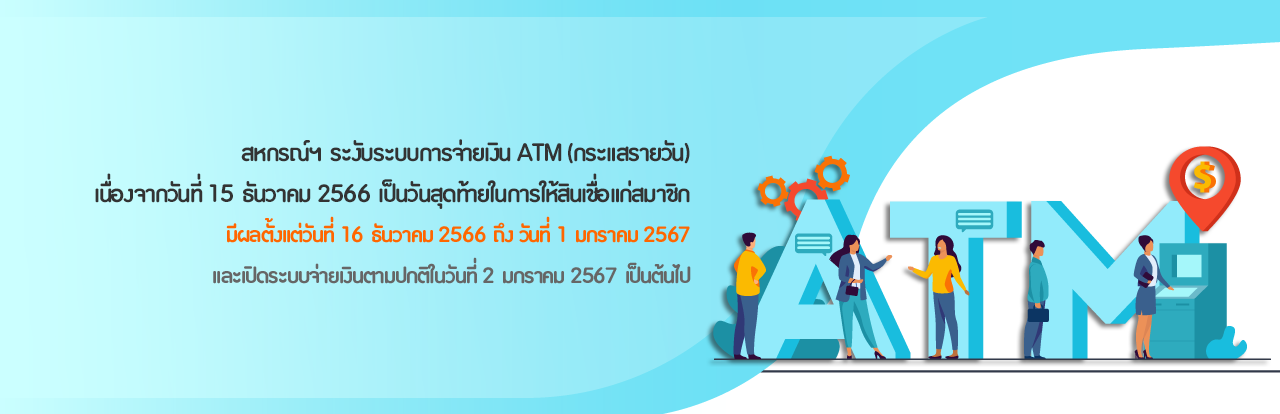 สหกรณ์ฯ ระงับระบบการจ่ายเงิน ATM (กระแสรายวัน)
เนื่องจากวันที่ 15 ธันวาคม 2566 เป็นวันสุดท้ายในการให้สินเชื่อแก่สมาชิก
มีผลตั้งแต่วันที่ 16 ธันวาคม 2566 ถึง วันที่ 1 มกราคม 2567
และเปิดระบบจ่ายเงินตามปกติในวันที่ 2 มกราคม 2567 เป็นต้นไป

ATM

$